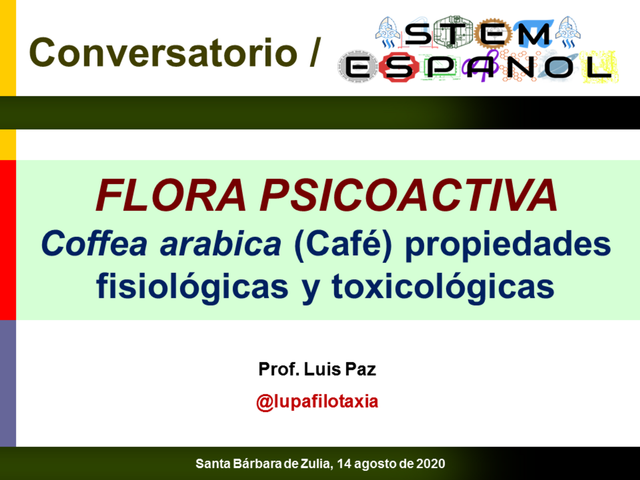 Conversatorio / STEM ESPAÑOL

FLORA PSICOACTIVA
Coffea arabica (Café) propiedades fisiológicas y toxicológicas

Prof. Luis Paz
@lupafilotaxia

Santa Bárbara de Zulia, 14 agosto de 2020